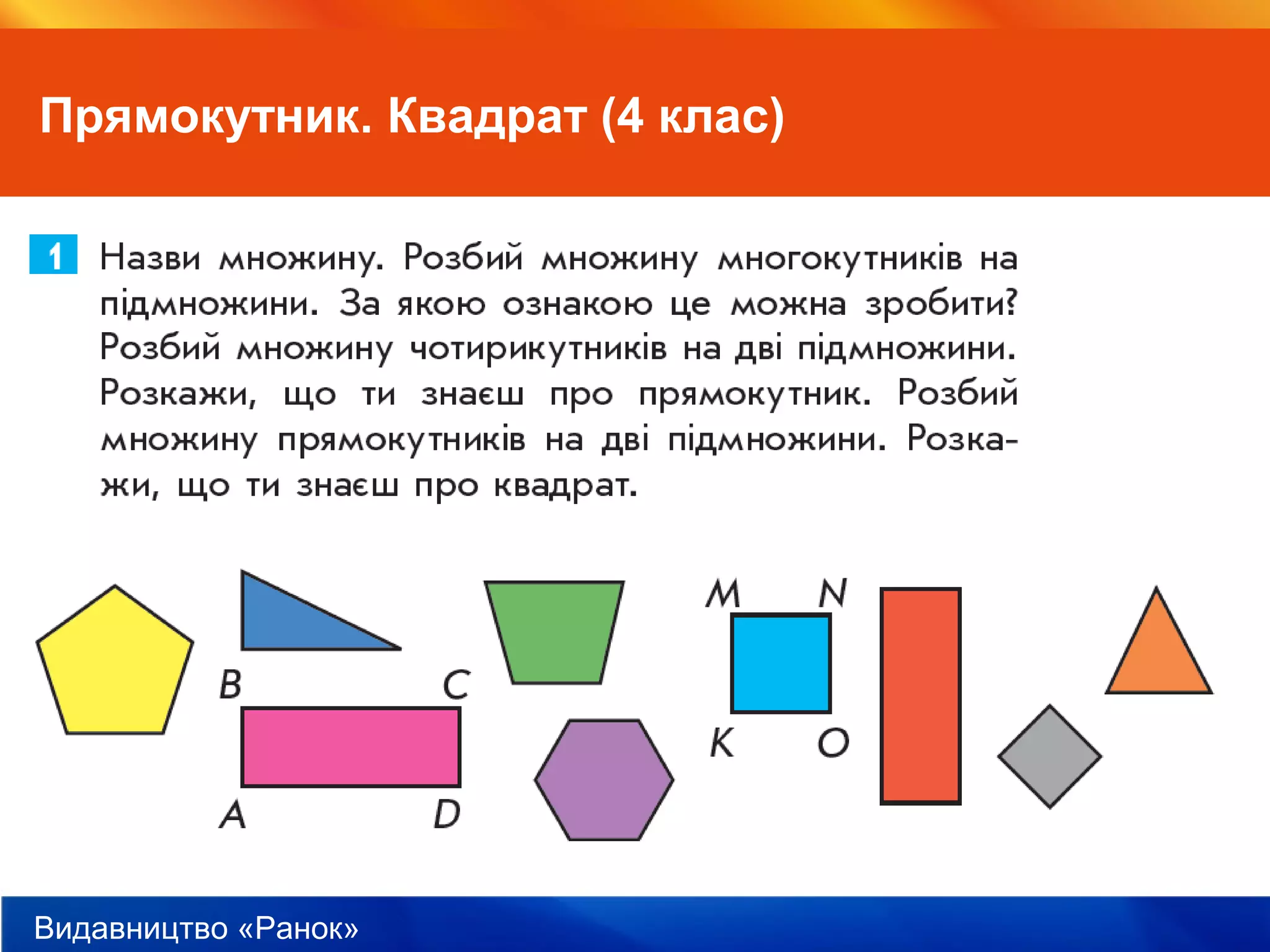 Прямокутник. Квадрат (4 клас)

1 Назви множину. Розбий множину многокутників на підмножини. За якою ознакою це можна зробити? Розбий множину чотирикутників на дві підмножини. Розкажи, що ти знаєш про прямокутник. Розбий множину прямокутників на дві підмножини. Розкажи, що ти знаєш про квадрат.

B C A D M N K O

Видавництво «Ранок»